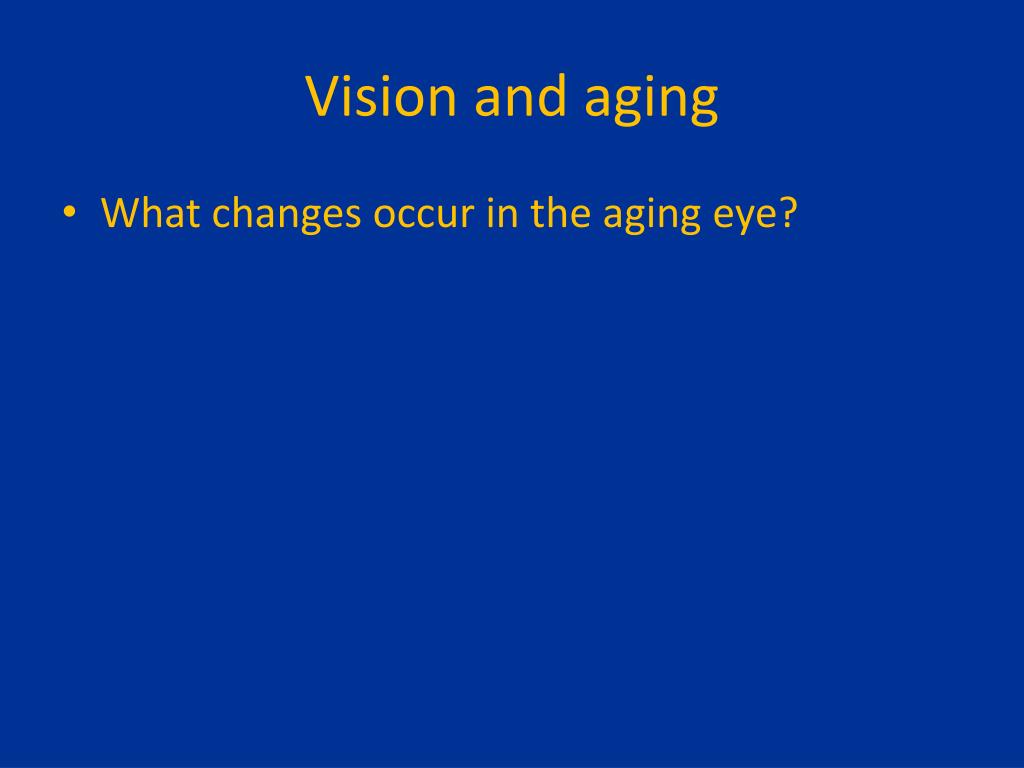 Vision and aging

• What changes occur in the aging eye?